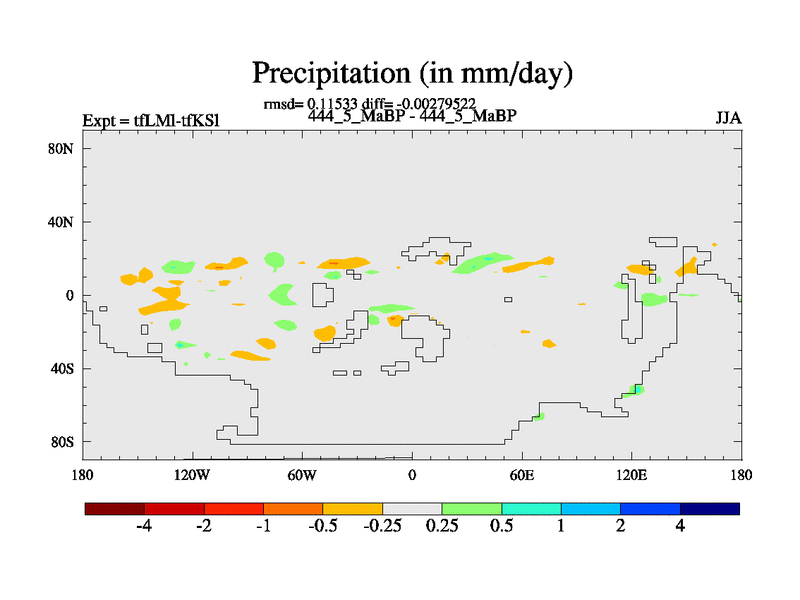 Precipitation (in mm/day)

rmsd= 0.11533 diff= -0.00279522
Expt = tfLMl-tfKSl
444_5_MaBP - 444_5_MaBP
JJA

80N
40N
0
40S
80S

180
120W
60W
0
60E
120E
180

-4
-2
-1
-0.5
-0.25
0.25
0.5
1
2
4